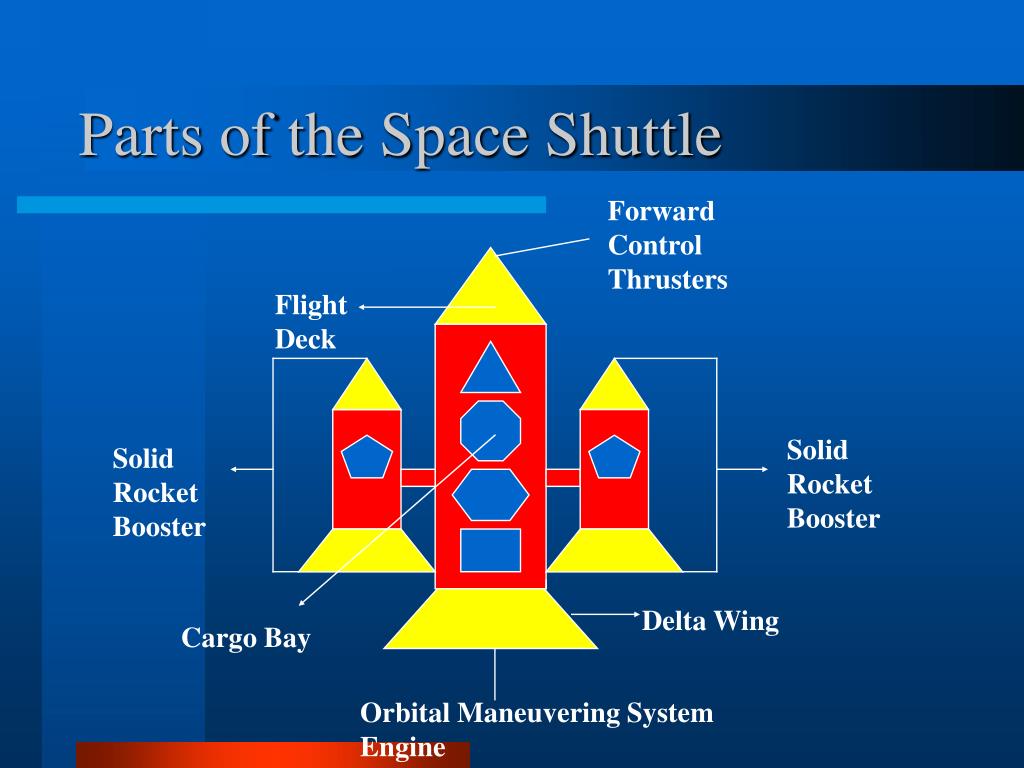 Parts of the Space Shuttle

Forward Control Thrusters

Flight Deck

Solid Rocket Booster

Solid Rocket Booster

Cargo Bay

Delta Wing

Orbital Maneuvering System Engine